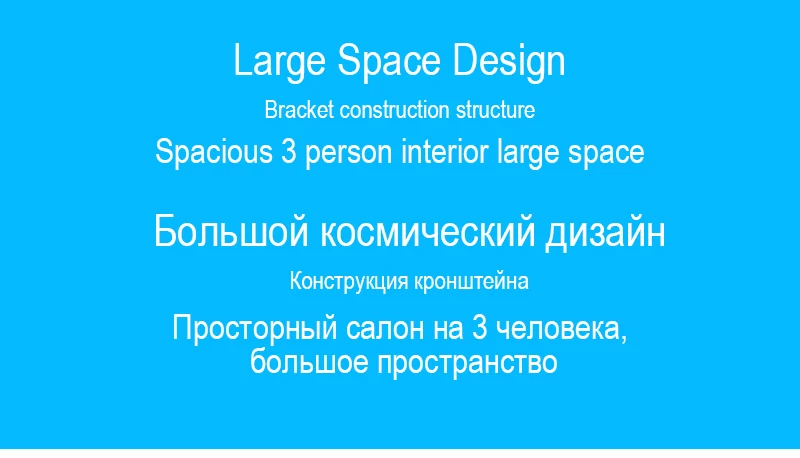 Large Space Design

Bracket construction structure

Spacious 3 person interior large space

Большой космический дизайн

Конструкция кронштейна

Просторный салон на 3 человека, большое пространство